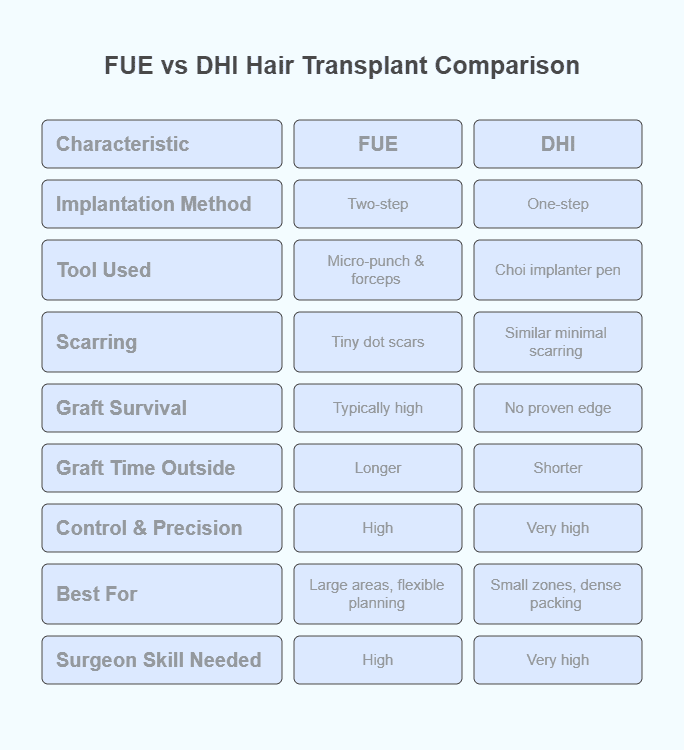 FUE vs DHI Hair Transplant Comparison

| Characteristic | FUE | DHI |
|---|---|---|
| Implantation Method | Two-step | One-step |
| Tool Used | Micro-punch & forceps | Choi implanter pen |
| Scarring | Tiny dot scars | Similar minimal scarring |
| Graft Survival | Typically high | No proven edge |
| Graft Time Outside | Longer | Shorter |
| Control & Precision | High | Very high |
| Best For | Large areas, flexible planning | Small zones, dense packing |
| Surgeon Skill Needed | High | Very high |